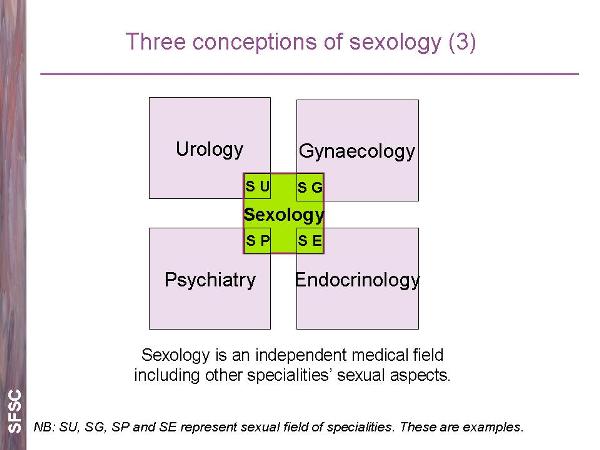 Three conceptions of sexology (3)

Urology

Gynaecology

S U

S G

Sexology

S P

S E

Psychiatry

Endocrinology

Sexology is an independent medical field including other specialities' sexual aspects.

SFSC

NB: SU, SG, SP and SE represent sexual field of specialities. These are examples.